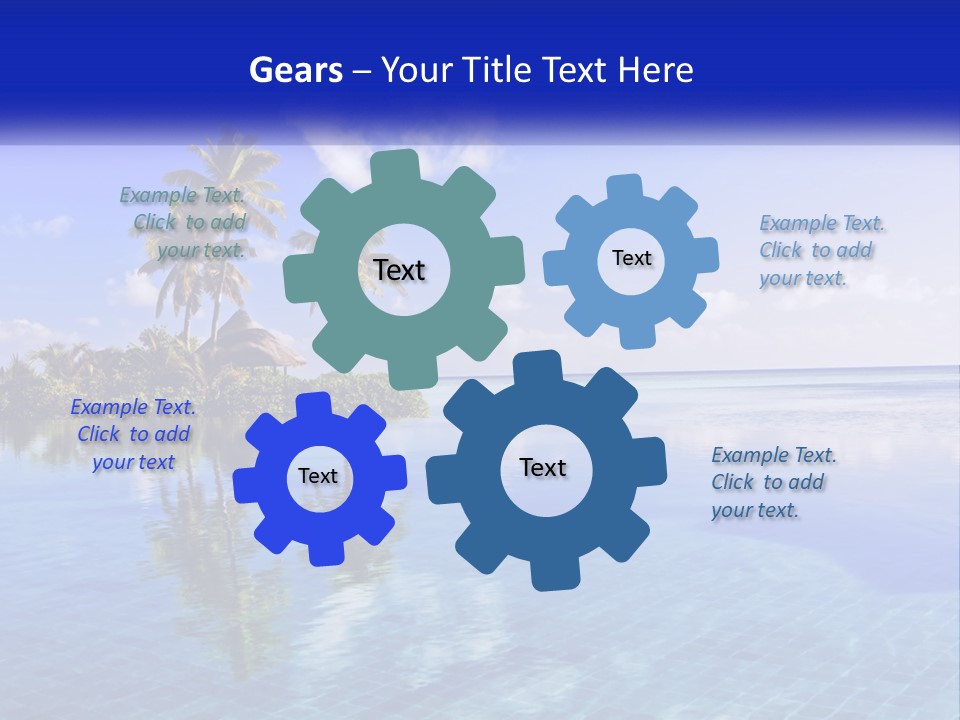 Gears – Your Title Text Here

Example Text.
Click to add
your text.

Text

Text

Example Text.
Click to add
your text.

Example Text.
Click to add
your text

Text

Text

Example Text.
Click to add
your text.